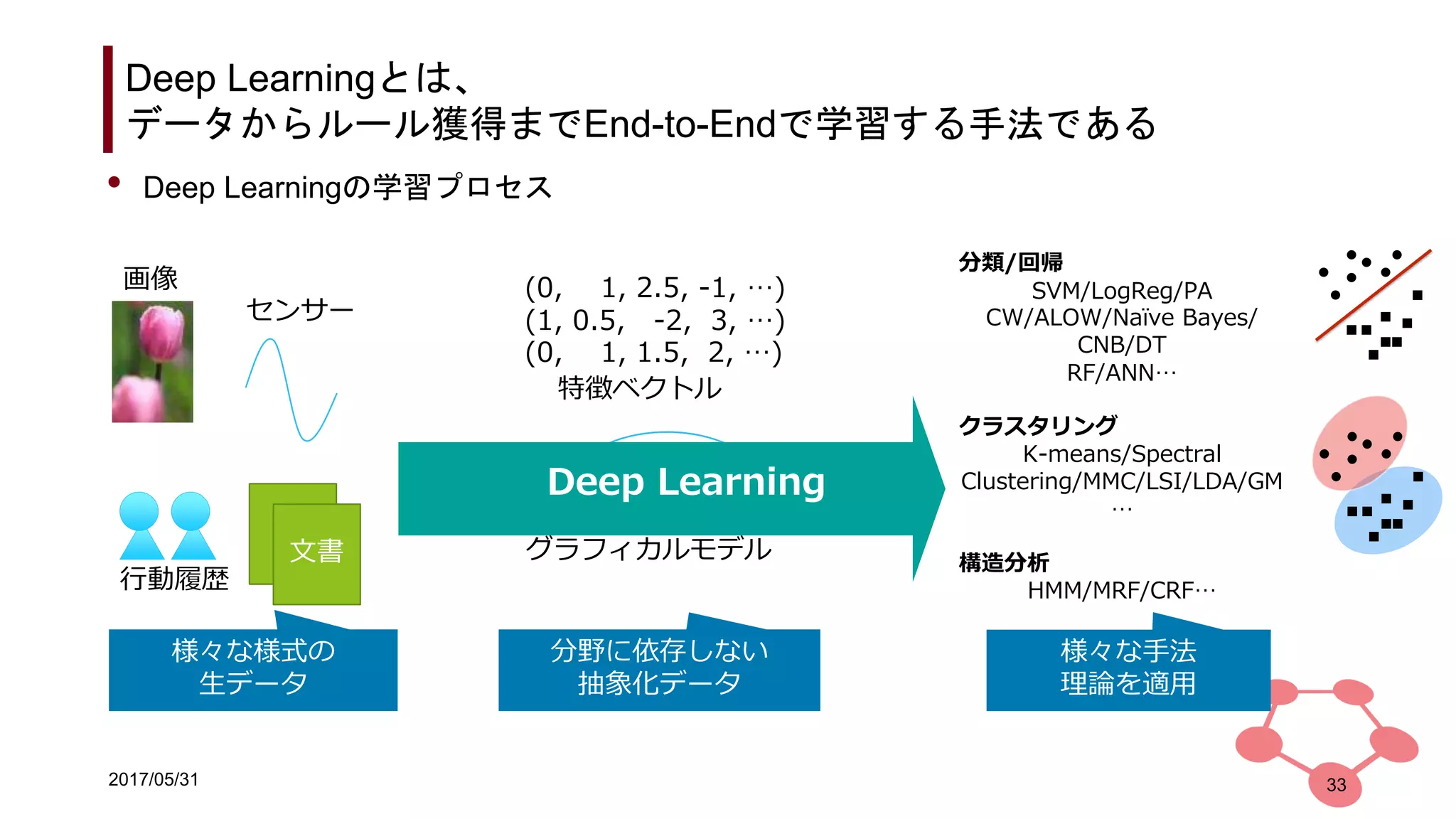 Deep Learningとは、
データからルール獲得までEnd-to-Endで学習する手法である

• Deep Learningの学習プロセス

画像

センサー

行動履歴

文書

(0,　1, 2.5, -1, …)
(1, 0.5,　-2,　3, …)
(0,　1, 1.5,　2, …)
特徴ベクトル

Deep Learning

グラフィカルモデル

分類/回帰
SVM/LogReg/PA
CW/ALOW/Naïve Bayes/
CNB/DT
RF/ANN…

クラスタリング
K-means/Spectral
Clustering/MMC/LSI/LDA/GM
…

構造分析
HMM/MRF/CRF…

様々な様式の
生データ

分野に依存しない
抽象化データ

様々な手法
理論を適用

2017/05/31

33